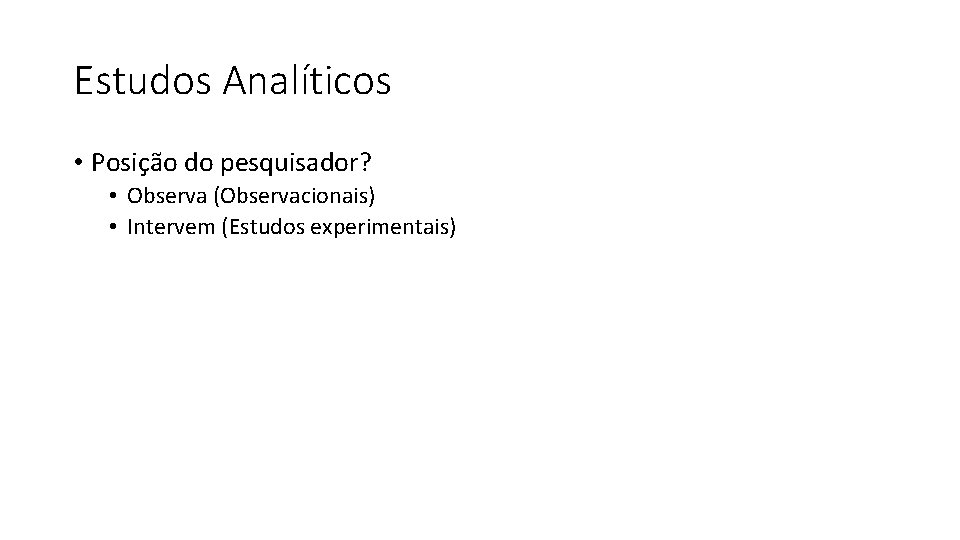 Estudos Analíticos

• Posição do pesquisador?
  • Observa (Observacionais)
  • Intervem (Estudos experimentais)